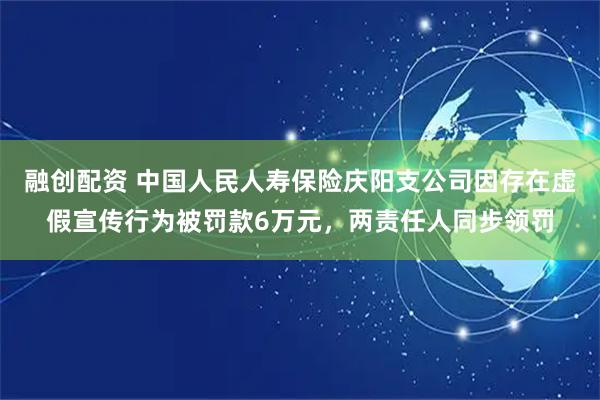 融创配资 中国人民人寿保险庆阳支公司因存在虚假宣传行为被罚款6万元，两责任人同步领罚